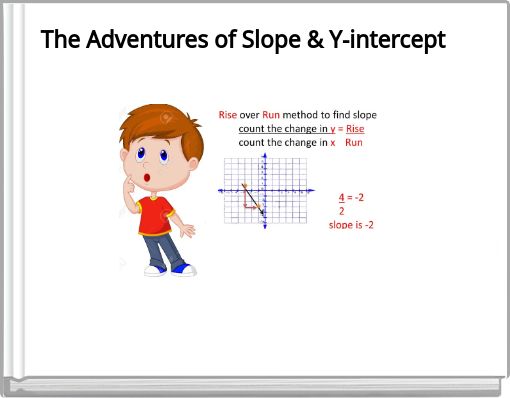 The Adventures of Slope & Y-intercept

Rise over Run method to find slope

$\frac{\text{count the change in y}}{\text{count the change in x}} = \frac{\text{Rise}}{\text{Run}}$

$\frac{4}{2} = -2$

slope is -2